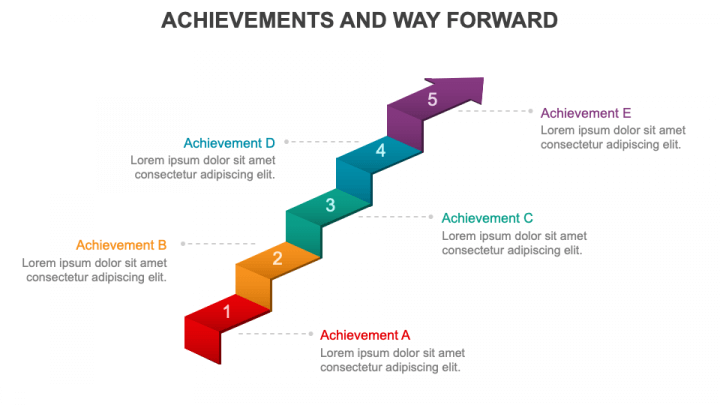 ACHIEVEMENTS AND WAY FORWARD

5

Achievement E
Lorem ipsum dolor sit amet consectetur adipiscing elit.

Achievement D
Lorem ipsum dolor sit amet consectetur adipiscing elit.

4

3

Achievement C
Lorem ipsum dolor sit amet consectetur adipiscing elit.

Achievement B
Lorem ipsum dolor sit amet consectetur adipiscing elit.

2

1

Achievement A
Lorem ipsum dolor sit amet consectetur adipiscing elit.